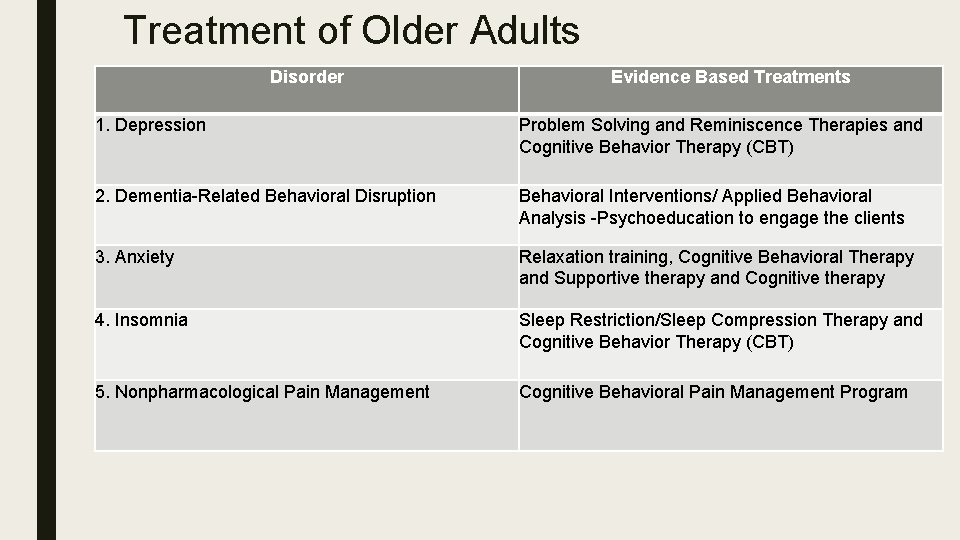 Treatment of Older Adults

| Disorder | Evidence Based Treatments |
|---|---|
| 1. Depression | Problem Solving and Reminiscence Therapies and Cognitive Behavior Therapy (CBT) |
| 2. Dementia-Related Behavioral Disruption | Behavioral Interventions/ Applied Behavioral Analysis -Psychoeducation to engage the clients |
| 3. Anxiety | Relaxation training, Cognitive Behavioral Therapy and Supportive therapy and Cognitive therapy |
| 4. Insomnia | Sleep Restriction/Sleep Compression Therapy and Cognitive Behavior Therapy (CBT) |
| 5. Nonpharmacological Pain Management | Cognitive Behavioral Pain Management Program |